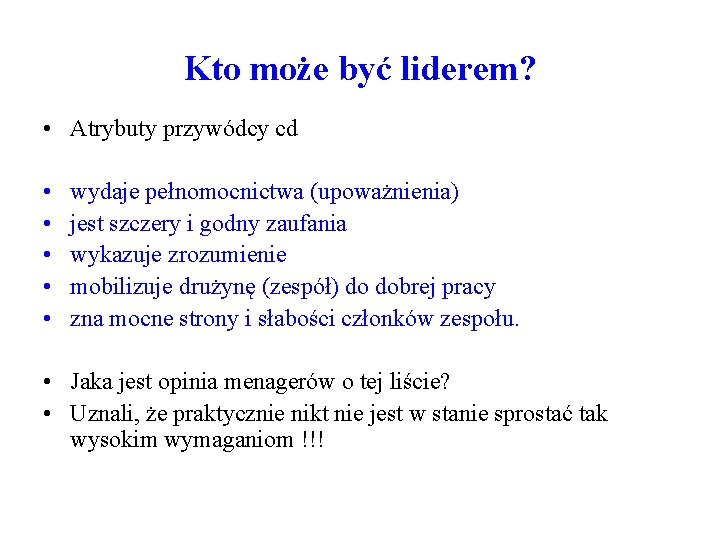 Kto może być liderem?

• Atrybuty przywódcy cd

• wydaje pełnomocnictwa (upoważnienia)
• jest szczery i godny zaufania
• wykazuje zrozumienie
• mobilizuje drużynę (zespół) do dobrej pracy
• zna mocne strony i słabości członków zespołu.

• Jaka jest opinia menagerów o tej liście?
• Uznali, że praktycznie nikt nie jest w stanie sprostać tak wysokim wymaganiom !!!